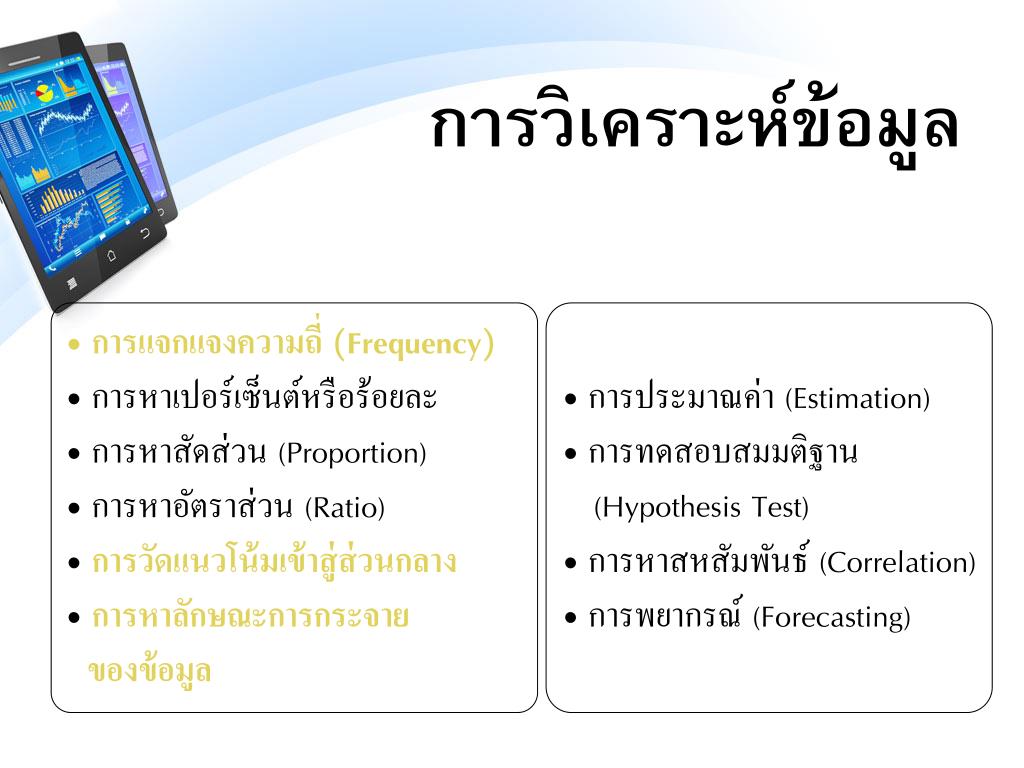 การวิเคราะห์ข้อมูล

• การแจกแจงความถี่ (Frequency)
• การหาเปอร์เซ็นต์หรือร้อยละ
• การหาสัดส่วน (Proportion)
• การหาอัตราส่วน (Ratio)
• การวัดแนวโน้มเข้าสู่ส่วนกลาง
• การหาลักษณะการกระจายของข้อมูล

• การประมาณค่า (Estimation)
• การทดสอบสมมติฐาน (Hypothesis Test)
• การหาสหสัมพันธ์ (Correlation)
• การพยากรณ์ (Forecasting)